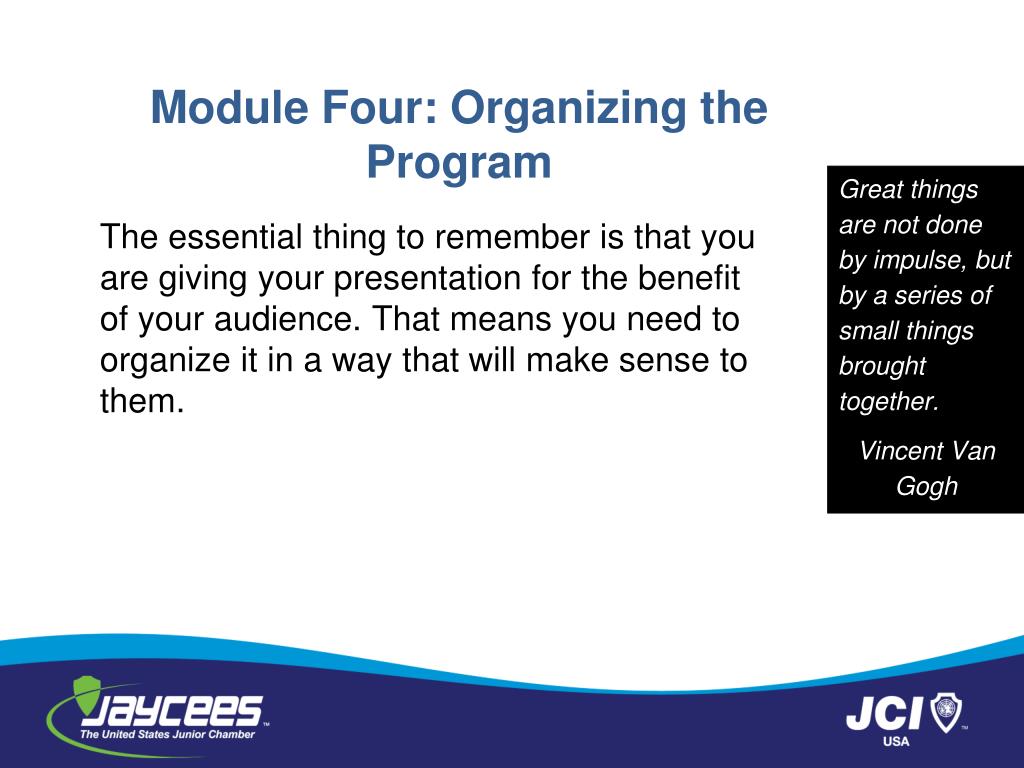 Module Four: Organizing the Program

The essential thing to remember is that you are giving your presentation for the benefit of your audience. That means you need to organize it in a way that will make sense to them.

Great things are not done by impulse, but by a series of small things brought together.

Vincent Van Gogh

JAYCEES™
The United States Junior Chamber

JCI™
USA